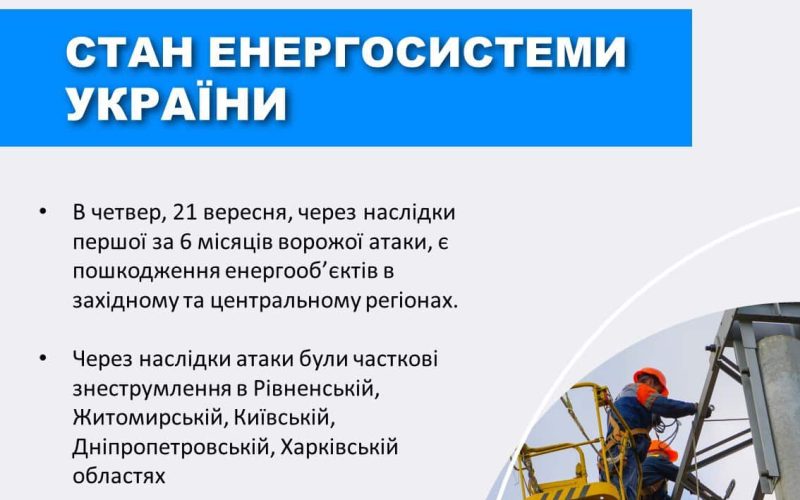 СТАН ЕНЕРГОСИСТЕМИ УКРАЇНИ

• В четвер, 21 вересня, через наслідки першої за 6 місяців ворожої атаки, є пошкодження енергооб’єктів в західному та центральному регіонах.

• Через наслідки атаки були часткові знеструмлення в Рівненській, Житомирській, Київській, Дніпропетровській, Харківській областях